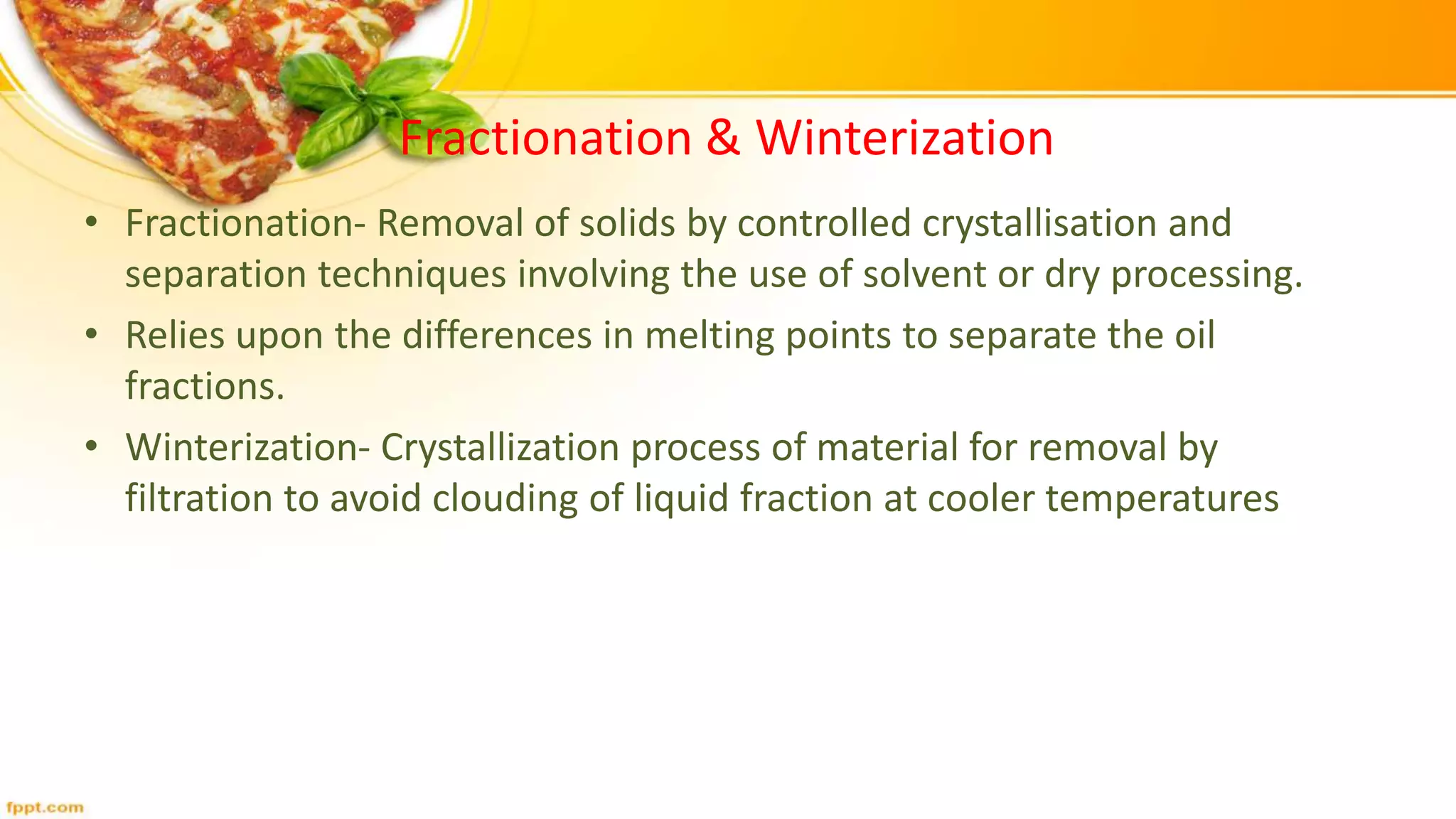 Fractionation & Winterization

• Fractionation- Removal of solids by controlled crystallisation and separation techniques involving the use of solvent or dry processing.

• Relies upon the differences in melting points to separate the oil fractions.

• Winterization- Crystallization process of material for removal by filtration to avoid clouding of liquid fraction at cooler temperatures

fppt.com